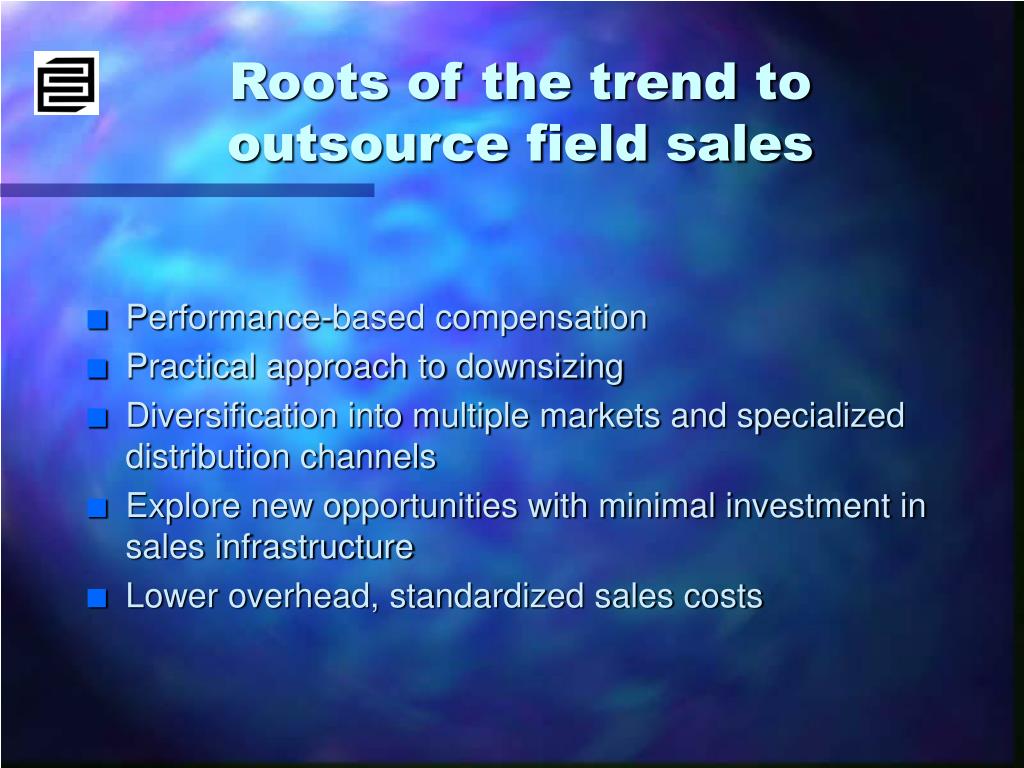 Roots of the trend to outsource field sales

- Performance-based compensation
- Practical approach to downsizing
- Diversification into multiple markets and specialized distribution channels
- Explore new opportunities with minimal investment in sales infrastructure
- Lower overhead, standardized sales costs